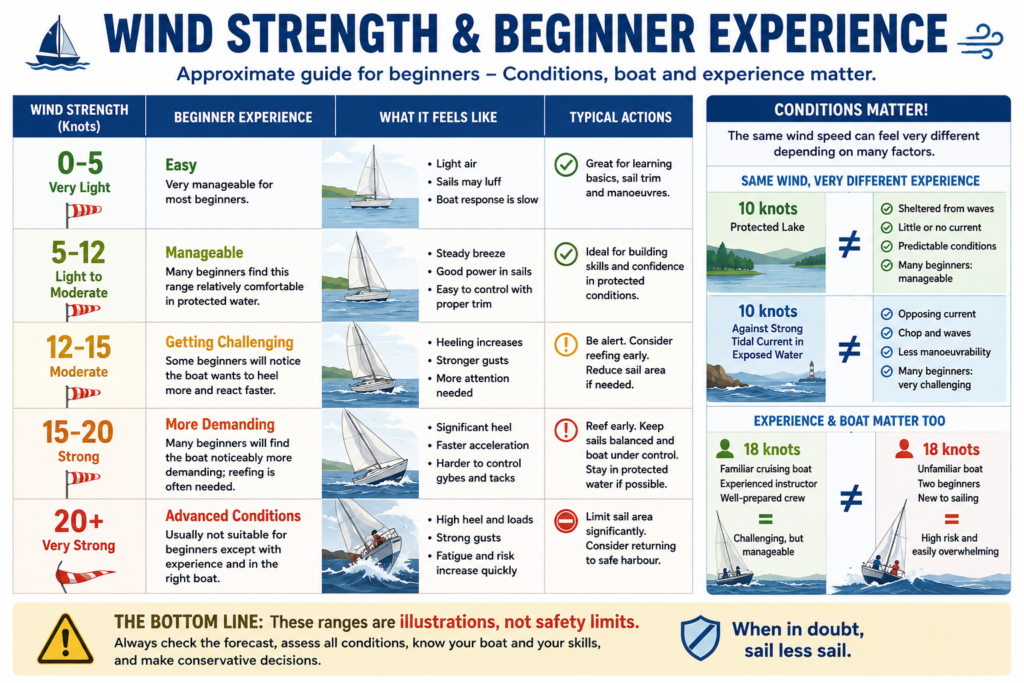 WIND STRENGTH & BEGINNER EXPERIENCE

Approximate guide for beginners – Conditions, boat and experience matter.

| WIND STRENGTH (Knots) | BEGINNER EXPERIENCE | WHAT IT FEELS LIKE | TYPICAL ACTIONS |
|---|---|---|---|
| 0-5 Very Light | Easy Very manageable for most beginners. | • Light air • Sails may luff • Boat response is slow | Great for learning basics, sail trim and manoeuvres. |
| 5-12 Light to Moderate | Manageable Many beginners find this range relatively comfortable in protected water. | • Steady breeze • Good power in sails • Easy to control with proper trim | Ideal for building skills and confidence in protected conditions. |
| 12-15 Moderate | Getting Challenging Some beginners will notice the boat wants to heel more and react faster. | • Heeling increases • Stronger gusts • More attention needed | Be alert. Consider reefing early. Reduce sail area if needed. |
| 15-20 Strong | More Demanding Many beginners will find the boat noticeably more demanding; reefing is often needed. | • Significant heel • Faster acceleration • Harder to control gybes and tacks | Reef early. Keep sails balanced and boat under control. Stay in protected water if possible. |
| 20+ Very Strong | Advanced Conditions Usually not suitable for beginners except with experience and in the right boat. | • High heel and loads • Strong gusts • Fatigue and risk increase quickly | Limit sail area significantly. Consider returning to safe harbour. |

CONDITIONS MATTER!

The same wind speed can feel very different depending on many factors.

SAME WIND, VERY DIFFERENT EXPERIENCE

10 knots
Protected Lake
≠
Sheltered from waves
Little or no current
Predictable conditions
Many beginners: manageable

10 knots
Against Strong Tidal Current in Exposed Water
≠
Opposing current
Chop and waves
Less manoeuvrability
Many beginners: very challenging

EXPERIENCE & BOAT MATTER TOO

18 knots
Familiar cruising boat
Experienced instructor
Well-prepared crew
=
Challenging, but manageable

≠

18 knots
Unfamiliar boat
Two beginners
New to sailing
=
High risk and easily overwhelming

THE BOTTOM LINE: These ranges are illustrations, not safety limits.
Always check the forecast, assess all conditions, know your boat and your skills, and make conservative decisions.

When in doubt, sail less sail.